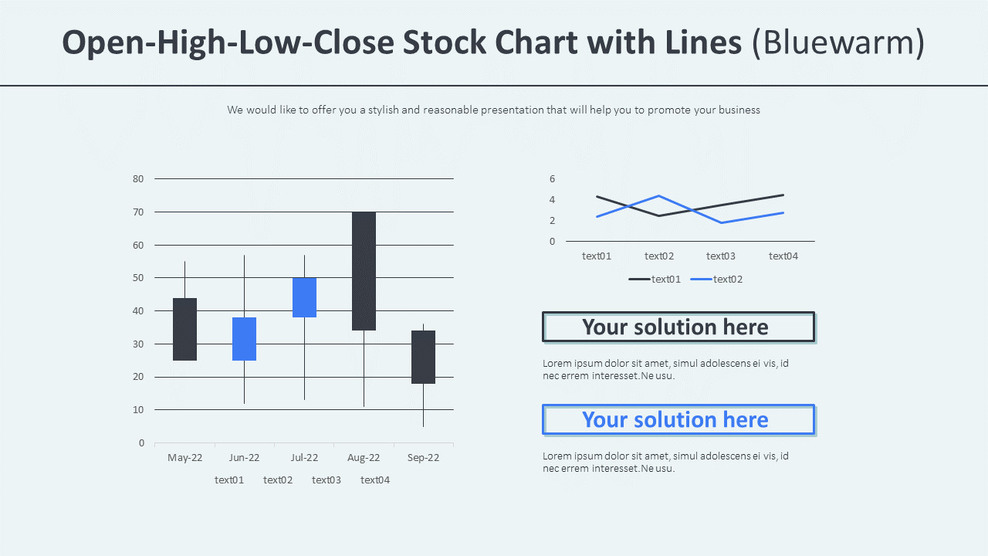 Open-High-Low-Close Stock Chart with Lines (Bluewarm)

We would like to offer you a stylish and reasonable presentation that will help you to promote your business

80
70
60
50
40
30
20
10
0
May-22
Jun-22
Jul-22
Aug-22
Sep-22
text01 text02 text03 text04

6
4
2
0
text01
text02
text03
text04
text01 text02

Your solution here

Lorem ipsum dolor sit amet, simul adolescens ei vis, id nec errem interesset. Ne usu.

Your solution here

Lorem ipsum dolor sit amet, simul adolescens ei vis, id nec errem interesset. Ne usu.